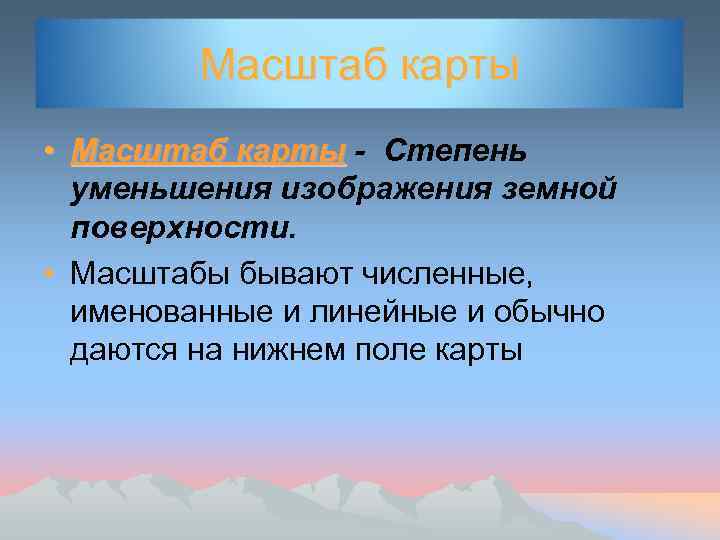 Масштаб карты

• Масштаб карты - Степень уменьшения изображения земной поверхности.
• Масштабы бывают численные, именованные и линейные и обычно даются на нижнем поле карты